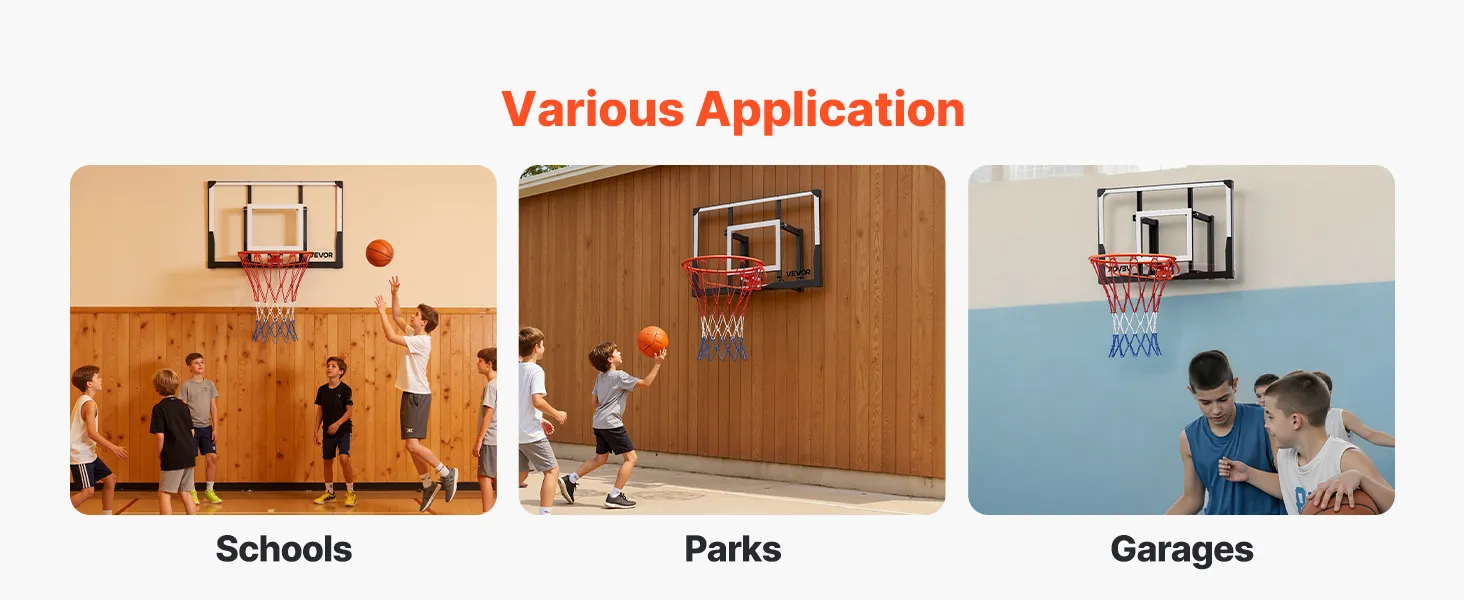 Various Application

VEVOR

Schools

VEVOR

Parks

VEVOR

Garages